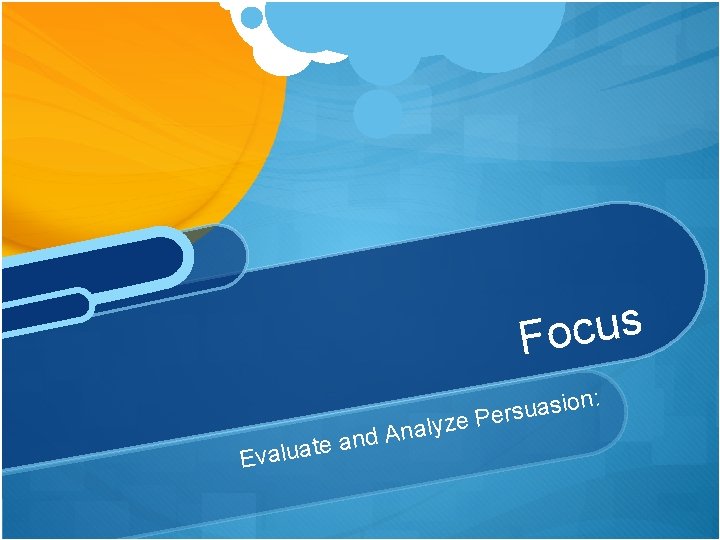 Focus

Evaluate and Analyze Persuasion: